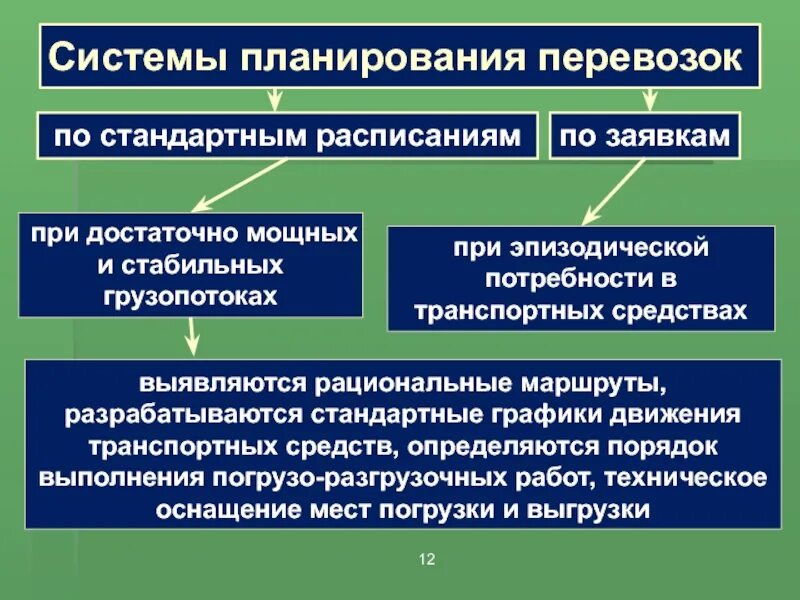 Системы планирования перевозок

по стандартным расписаниям

по заявкам

при достаточно мощных и стабильных грузопотоках

при эпизодической потребности в транспортных средствах

выявляются рациональные маршруты, разрабатываются стандартные графики движения транспортных средств, определяются порядок выполнения погрузо-разгрузочных работ, техническое оснащение мест погрузки и выгрузки

12